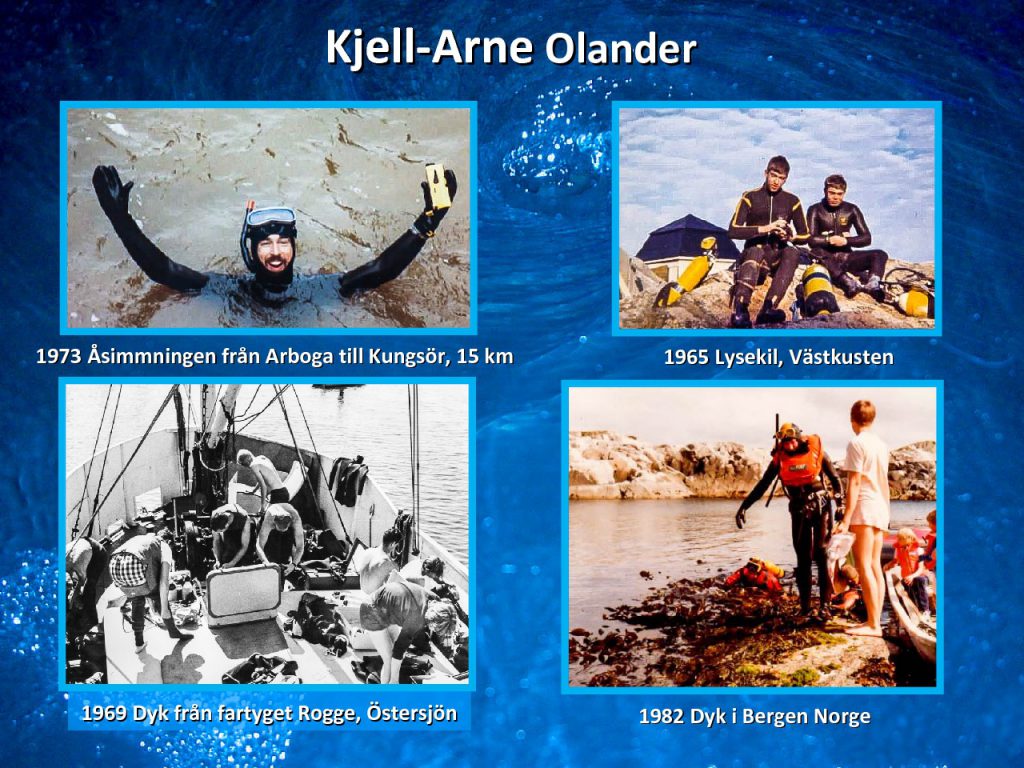 Kjell-Arne Olander

1973 Åsimmningen från Arboga till Kungsör, 15 km

1965 Lysekil, Västkusten

1969 Dyk från fartyget Rogge, Östersjön

1982 Dyk i Bergen Norge